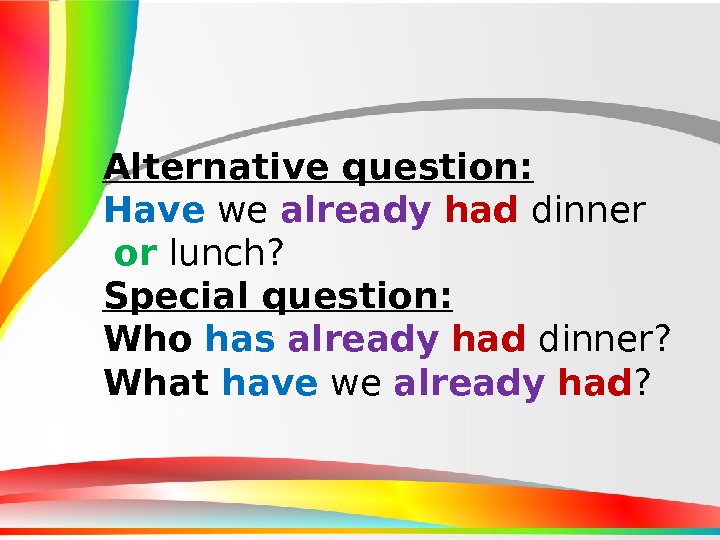 Alternative question:
Have we already had dinner or lunch?
Special question:
Who has already had dinner?
What have we already had?